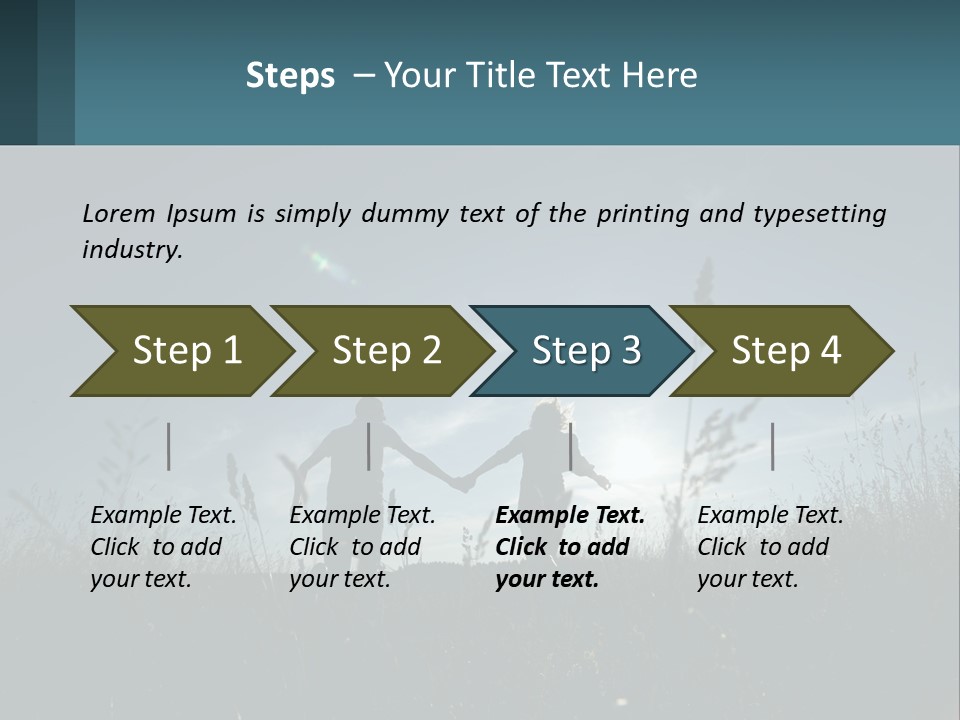 Steps – Your Title Text Here

Lorem Ipsum is simply dummy text of the printing and typesetting industry.

Step 1

Step 2

Step 3

Step 4

Example Text. Click to add your text.

Example Text. Click to add your text.

Example Text. Click to add your text.

Example Text. Click to add your text.